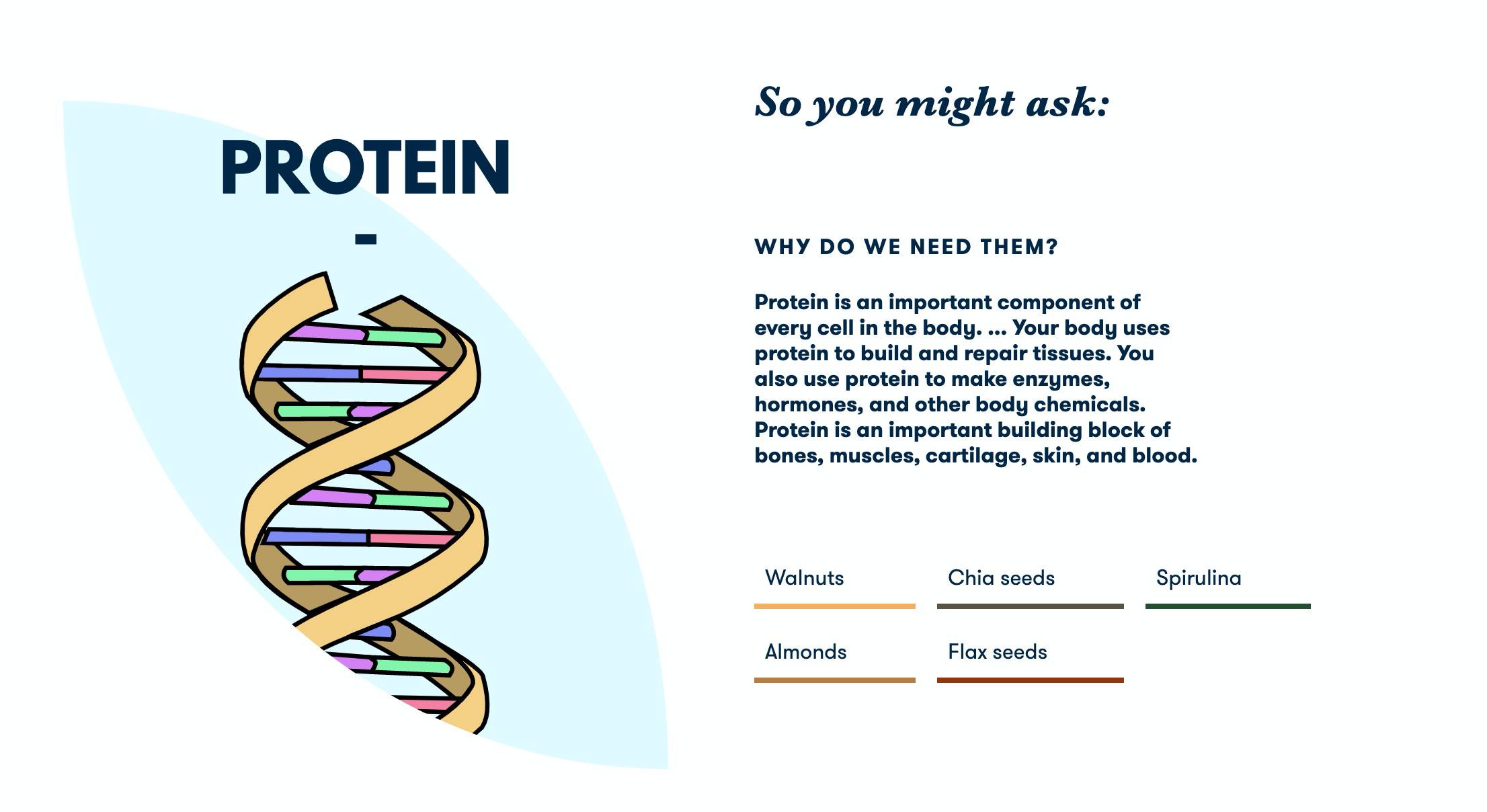 PROTEIN

-

So you might ask:

WHY DO WE NEED THEM?

Protein is an important component of every cell in the body. ... Your body uses protein to build and repair tissues. You also use protein to make enzymes, hormones, and other body chemicals. Protein is an important building block of bones, muscles, cartilage, skin, and blood.

Walnuts

Chia seeds

Spirulina

Almonds

Flax seeds